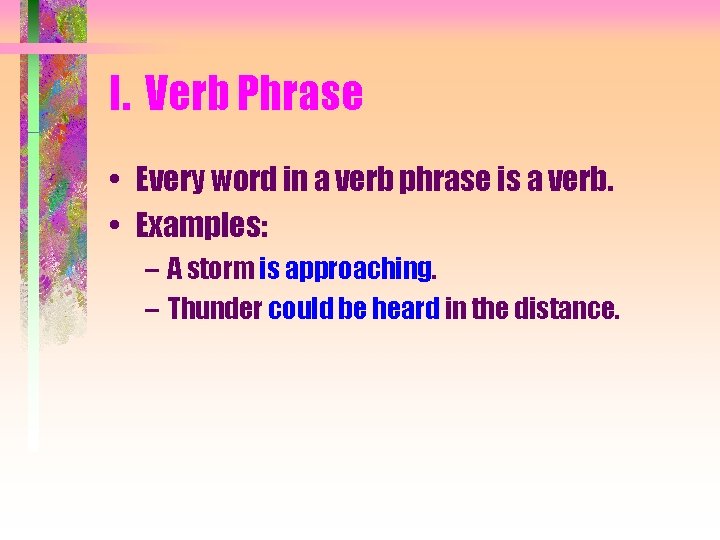 I. Verb Phrase

• Every word in a verb phrase is a verb.
• Examples:
– A storm is approaching.
– Thunder could be heard in the distance.